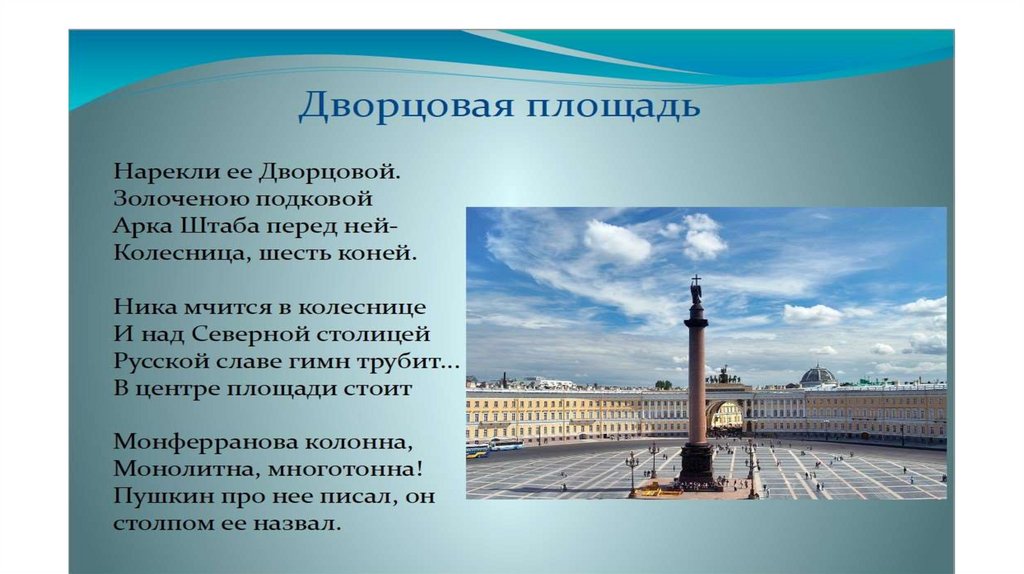 Дворцовая площадь

Нарекли ее Дворцовой.
Золоченою подковой
Арка Штаба перед ней-
Колесница, шесть коней.

Ника мчится в колеснице
И над Северной столицей
Русской славе гимн трубит...
В центре площади стоит

Монферранова колонна,
Монолитна, многотонна!
Пушкин про нее писал, он
столпом ее назвал.